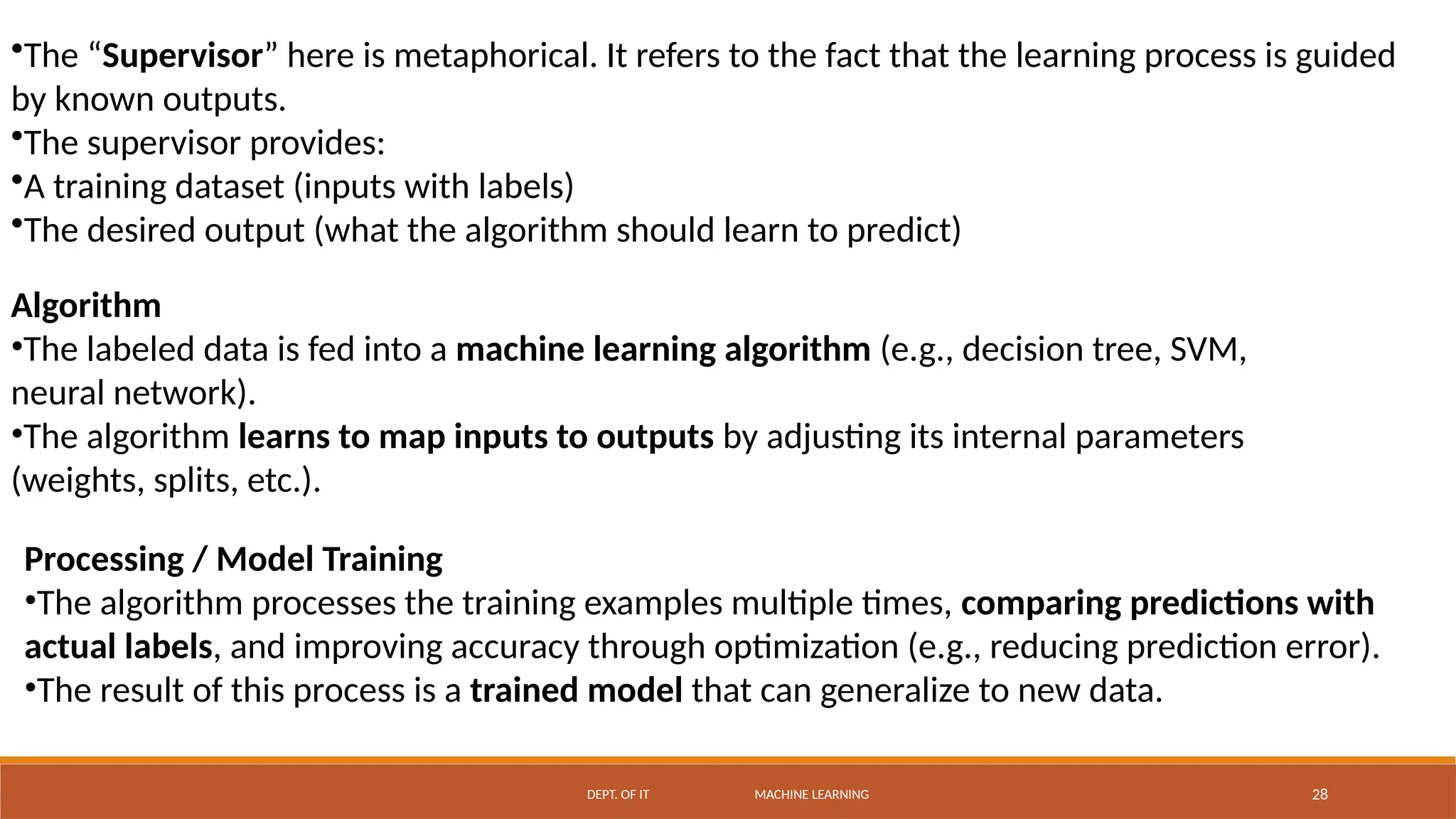 •The “Supervisor” here is metaphorical. It refers to the fact that the learning process is guided by known outputs.
•The supervisor provides:
•A training dataset (inputs with labels)
•The desired output (what the algorithm should learn to predict)

Algorithm
•The labeled data is fed into a machine learning algorithm (e.g., decision tree, SVM, neural network).
•The algorithm learns to map inputs to outputs by adjusting its internal parameters (weights, splits, etc.).

Processing / Model Training
•The algorithm processes the training examples multiple times, comparing predictions with actual labels, and improving accuracy through optimization (e.g., reducing prediction error).
•The result of this process is a trained model that can generalize to new data.

DEPT. OF IT MACHINE LEARNING 28